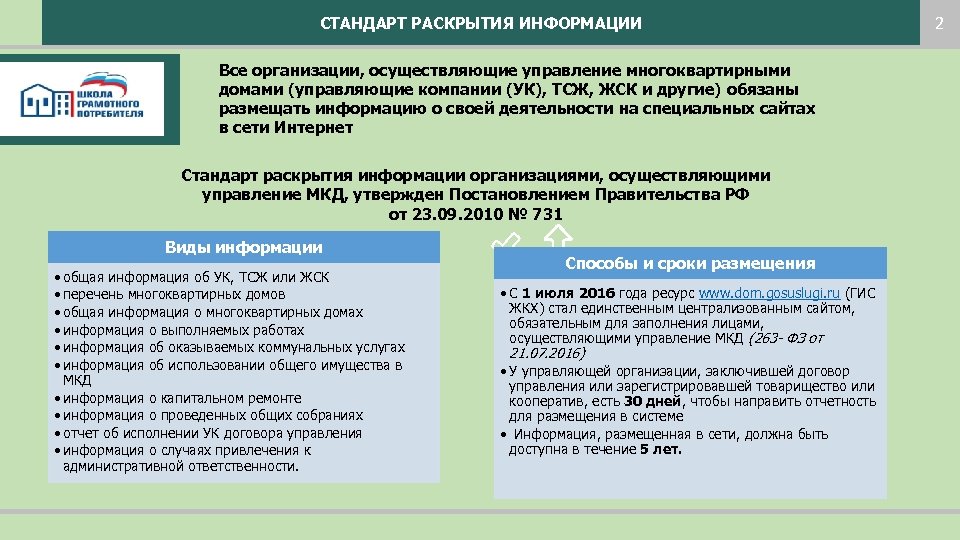 СТАНДАРТ РАСКРЫТИЯ ИНФОРМАЦИИ

2

ШКОЛА ГРАМОТНОГО ПОТРЕБИТЕЛЯ

Все организации, осуществляющие управление многоквартирными домами (управляющие компании (УК), ТСЖ, ЖСК и другие) обязаны размещать информацию о своей деятельности на специальных сайтах в сети Интернет

Стандарт раскрытия информации организациями, осуществляющими управление МКД, утвержден Постановлением Правительства РФ от 23.09.2010 № 731

Виды информации

• общая информация об УК, ТСЖ или ЖСК
• перечень многоквартирных домов
• общая информация о многоквартирных домах
• информация о выполняемых работах
• информация об оказываемых коммунальных услугах
• информация об использовании общего имущества в МКД
• информация о капитальном ремонте
• информация о проведенных общих собраниях
• отчет об исполнении УК договора управления
• информация о случаях привлечения к административной ответственности.

Способы и сроки размещения

• С 1 июля 2016 года ресурс www.dom.gosuslugi.ru (ГИС ЖКХ) стал единственным централизованным сайтом, обязательным для заполнения лицами, осуществляющими управление МКД (263- ФЗ от 21.07.2016)
• У управляющей организации, заключившей договор управления или зарегистрировавшей товарищество или кооператив, есть 30 дней, чтобы направить отчетность для размещения в системе
• Информация, размещенная в сети, должна быть доступна в течение 5 лет.